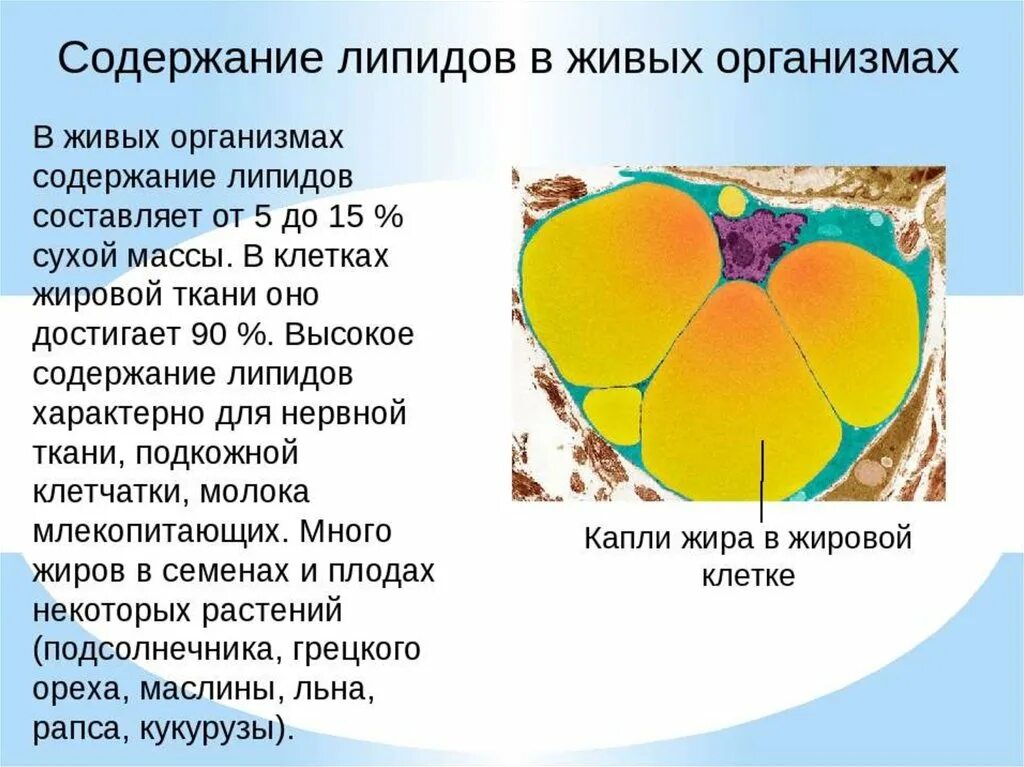 Содержание липидов в живых организмах

В живых организмах содержание липидов составляет от 5 до 15 % сухой массы. В клетках жировой ткани оно достигает 90 %. Высокое содержание липидов характерно для нервной ткани, подкожной клетчатки, молока млекопитающих. Много жиров в семенах и плодах некоторых растений (подсолнечника, грецкого ореха, маслины, льна, рапса, кукурузы).

Капли жира в жировой клетке